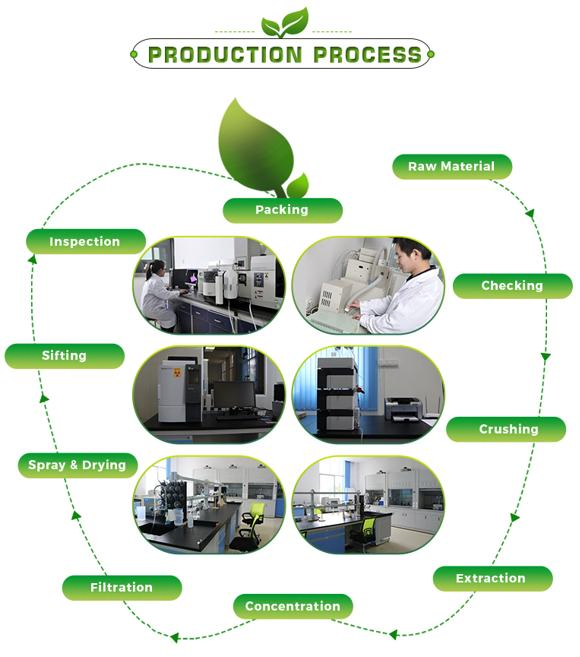 PRODUCTION PROCESS

Raw Material

Checking

Crushing

Extraction

Concentration

Filtration

Spray & Drying

Sifting

Inspection

Packing